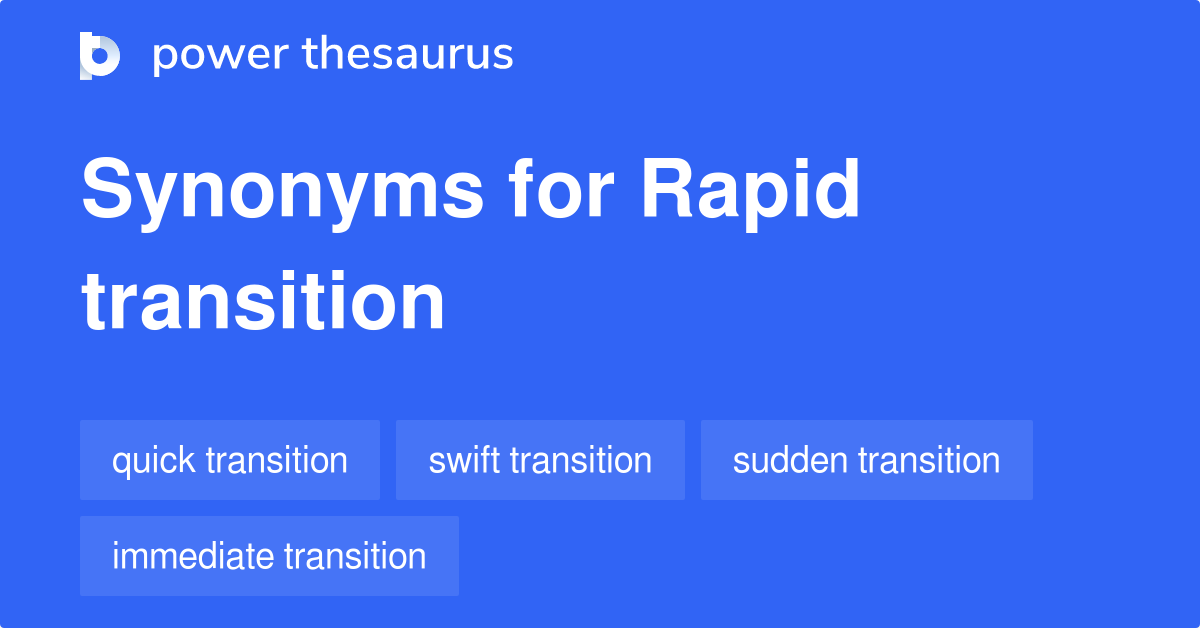 power thesaurus

Synonyms for Rapid transition

quick transition

swift transition

sudden transition

immediate transition